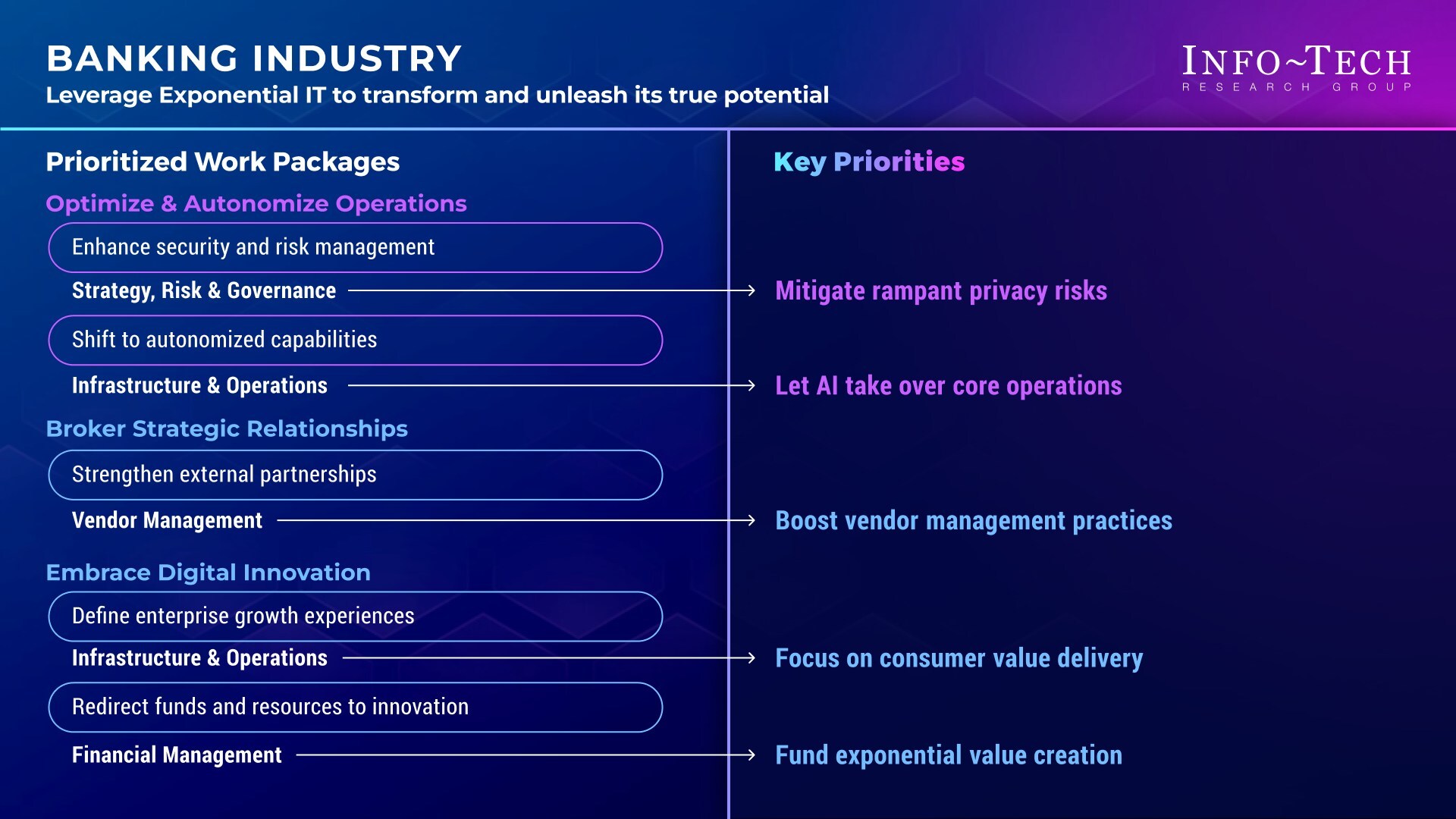 BANKING INDUSTRY
Leverage Exponential IT to transform and unleash its true potential

INFO~TECH
RESEARCH GROUP

Prioritized Work Packages

Optimize & Autonomize Operations

Enhance security and risk management

Strategy, Risk & Governance

Shift to autonomized capabilities

Infrastructure & Operations

Broker Strategic Relationships

Strengthen external partnerships

Vendor Management

Embrace Digital Innovation

Define enterprise growth experiences

Infrastructure & Operations

Redirect funds and resources to innovation

Financial Management

Key Priorities

Mitigate rampant privacy risks

Let AI take over core operations

Boost vendor management practices

Focus on consumer value delivery

Fund exponential value creation